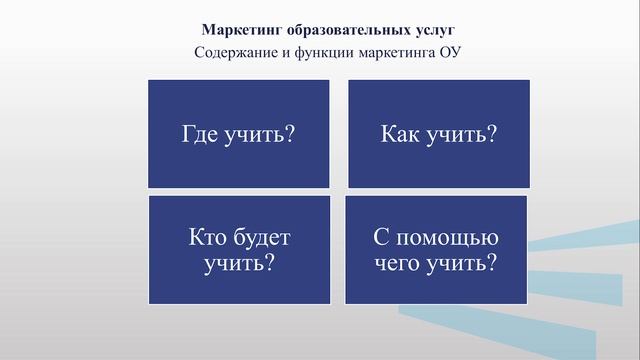 Маркетинг образовательных услуг

Содержание и функции маркетинга ОУ

Где учить?

Как учить?

Кто будет учить?

С помощью чего учить?